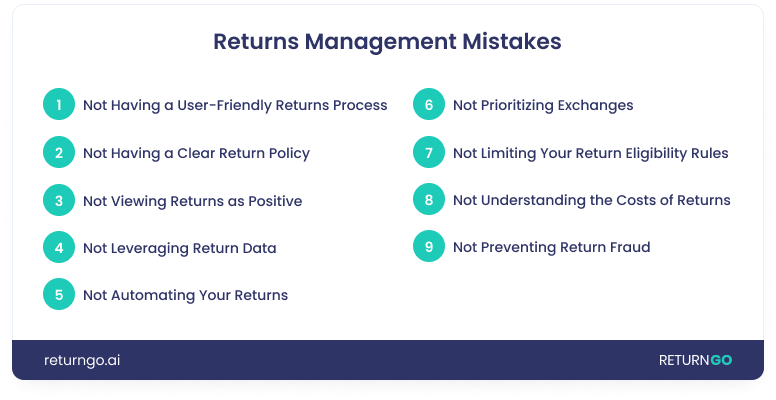 Returns Management Mistakes

1 Not Having a User-Friendly Returns Process

2 Not Having a Clear Return Policy

3 Not Viewing Returns as Positive

4 Not Leveraging Return Data

5 Not Automating Your Returns

6 Not Prioritizing Exchanges

7 Not Limiting Your Return Eligibility Rules

8 Not Understanding the Costs of Returns

9 Not Preventing Return Fraud

returngo.ai

RETURNGO